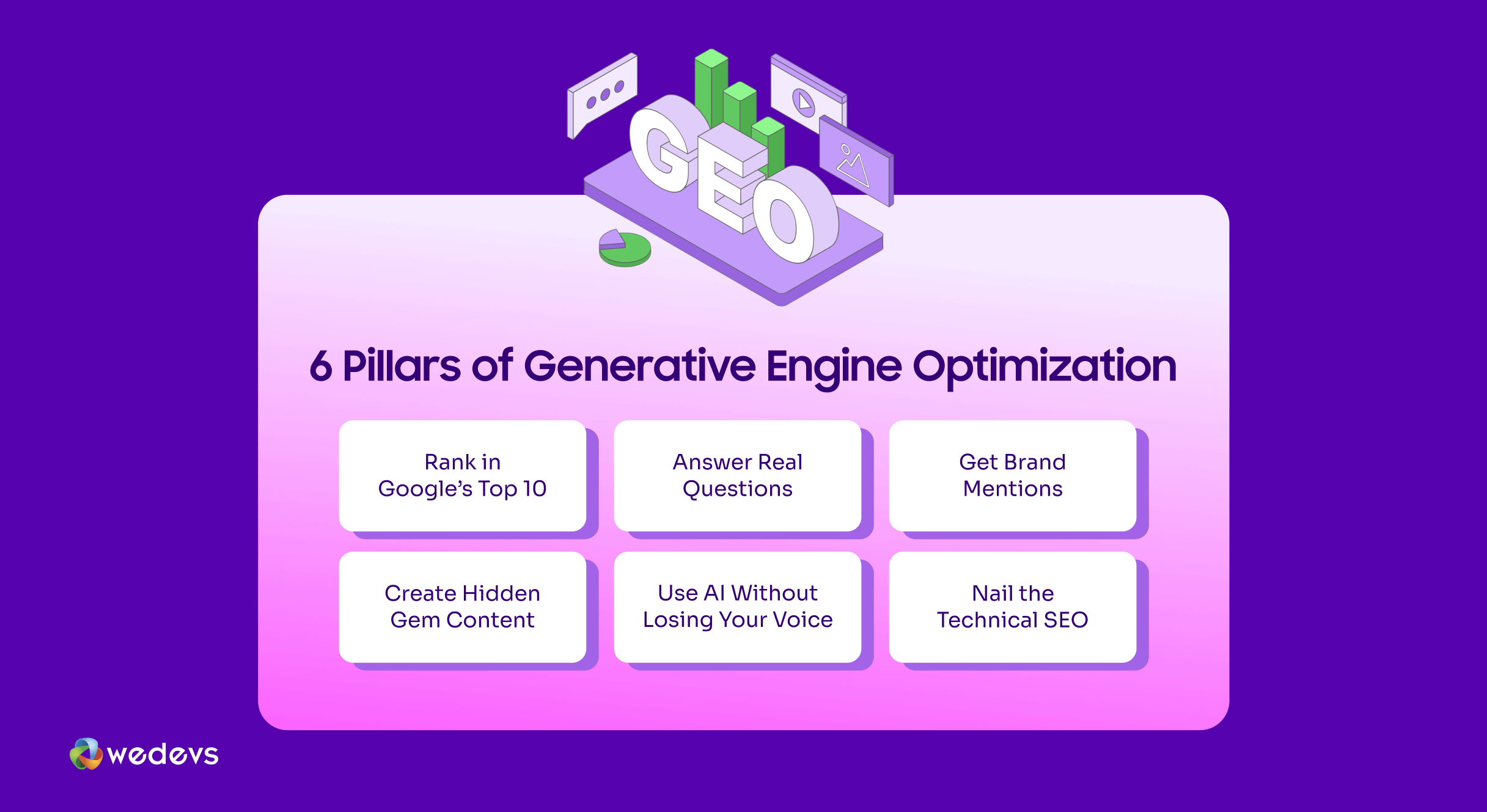 GEO

6 Pillars of Generative Engine Optimization

Rank in Google's Top 10

Answer Real Questions

Get Brand Mentions

Create Hidden Gem Content

Use AI Without Losing Your Voice

Nail the Technical SEO

wedevs